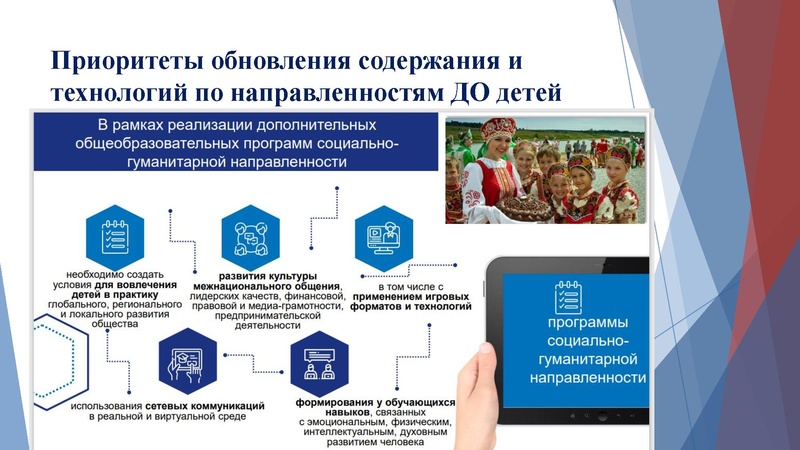 Приоритеты обновления содержания и технологий по направленностям ДО детей

В рамках реализации дополнительных общеобразовательных программ социально-гуманитарной направленности

необходимо создать условия для вовлечения детей в практику глобального, регионального и локального развития общества

развития культуры межнационального общения, лидерских качеств, финансовой, правовой и медиа-грамотности, предпринимательской деятельности

в том числе с применением игровых форматов и технологий

использования сетевых коммуникаций в реальной и виртуальной среде

формирования у обучающихся навыков, связанных с эмоциональным, физическим, интеллектуальным, духовным развитием человека

программы социально-гуманитарной направленности